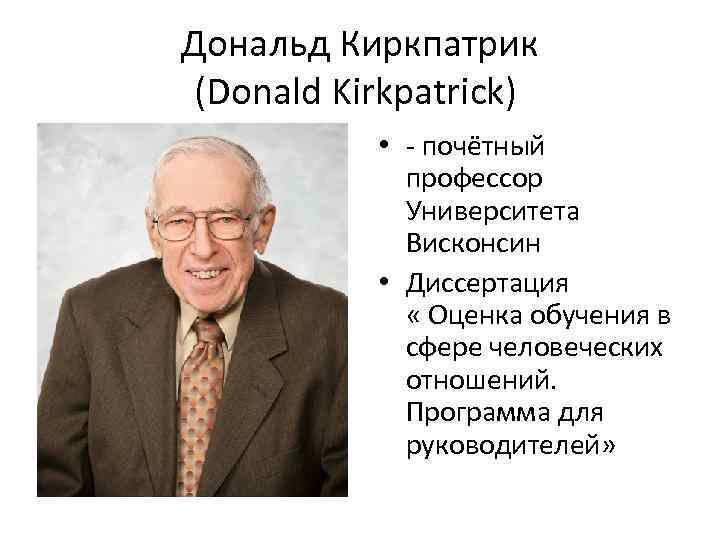 Дональд Киркпатрик (Donald Kirkpatrick)

• - почётный профессор Университета Висконсин

• Диссертация « Оценка обучения в сфере человеческих отношений. Программа для руководителей»